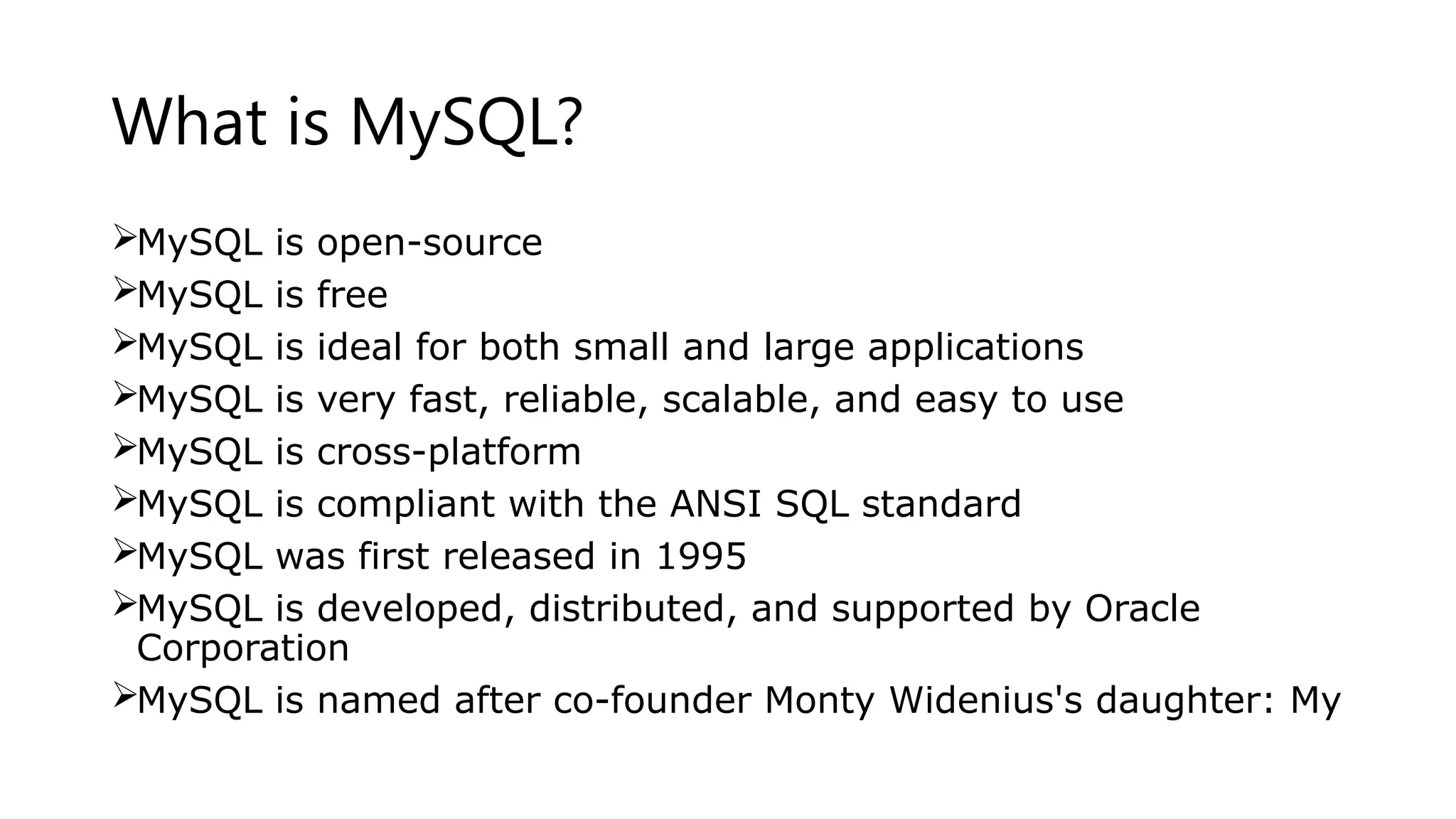 What is MySQL?

➢MySQL is open-source
➢MySQL is free
➢MySQL is ideal for both small and large applications
➢MySQL is very fast, reliable, scalable, and easy to use
➢MySQL is cross-platform
➢MySQL is compliant with the ANSI SQL standard
➢MySQL was first released in 1995
➢MySQL is developed, distributed, and supported by Oracle Corporation
➢MySQL is named after co-founder Monty Widenius's daughter: My